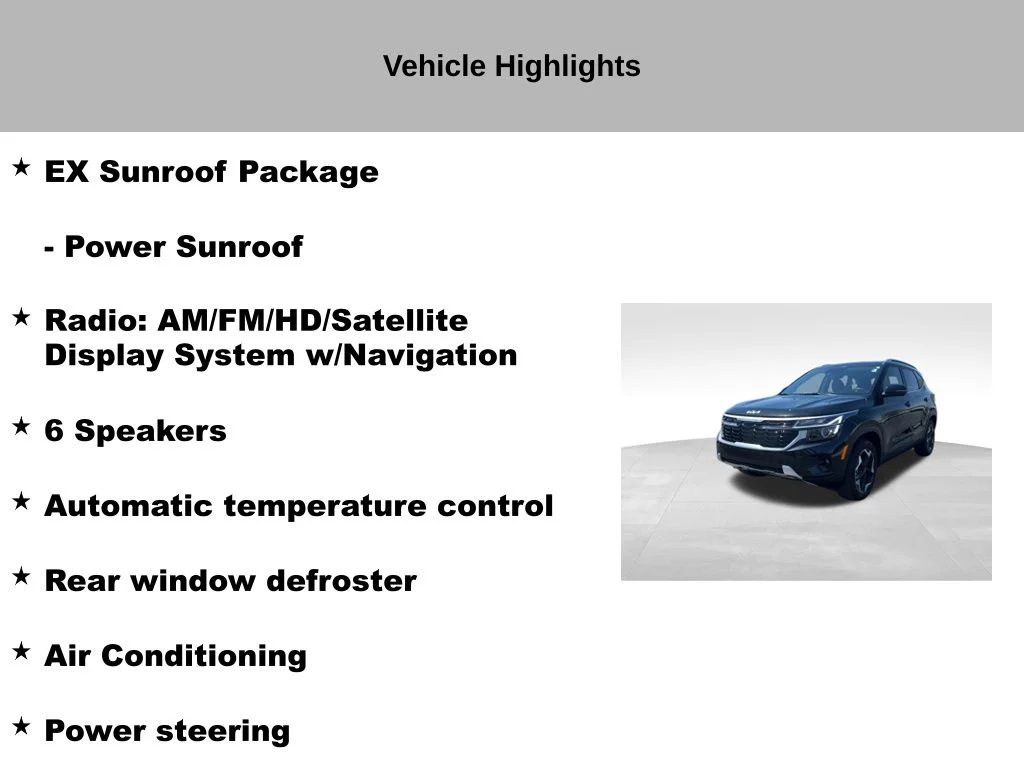 Vehicle Highlights

★ EX Sunroof Package

- Power Sunroof

★ Radio: AM/FM/HD/Satellite Display System w/Navigation

★ 6 Speakers

★ Automatic temperature control

★ Rear window defroster

★ Air Conditioning

★ Power steering